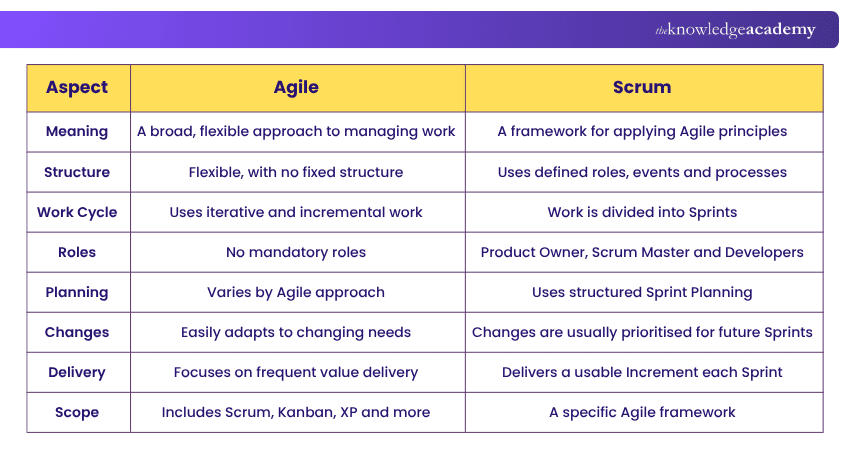 theknowledgeacademy

| Aspect | Agile | Scrum |
|---|---|---|
| Meaning | A broad, flexible approach to managing work | A framework for applying Agile principles |
| Structure | Flexible, with no fixed structure | Uses defined roles, events and processes |
| Work Cycle | Uses iterative and incremental work | Work is divided into Sprints |
| Roles | No mandatory roles | Product Owner, Scrum Master and Developers |
| Planning | Varies by Agile approach | Uses structured Sprint Planning |
| Changes | Easily adapts to changing needs | Changes are usually prioritised for future Sprints |
| Delivery | Focuses on frequent value delivery | Delivers a usable Increment each Sprint |
| Scope | Includes Scrum, Kanban, XP and more | A specific Agile framework |